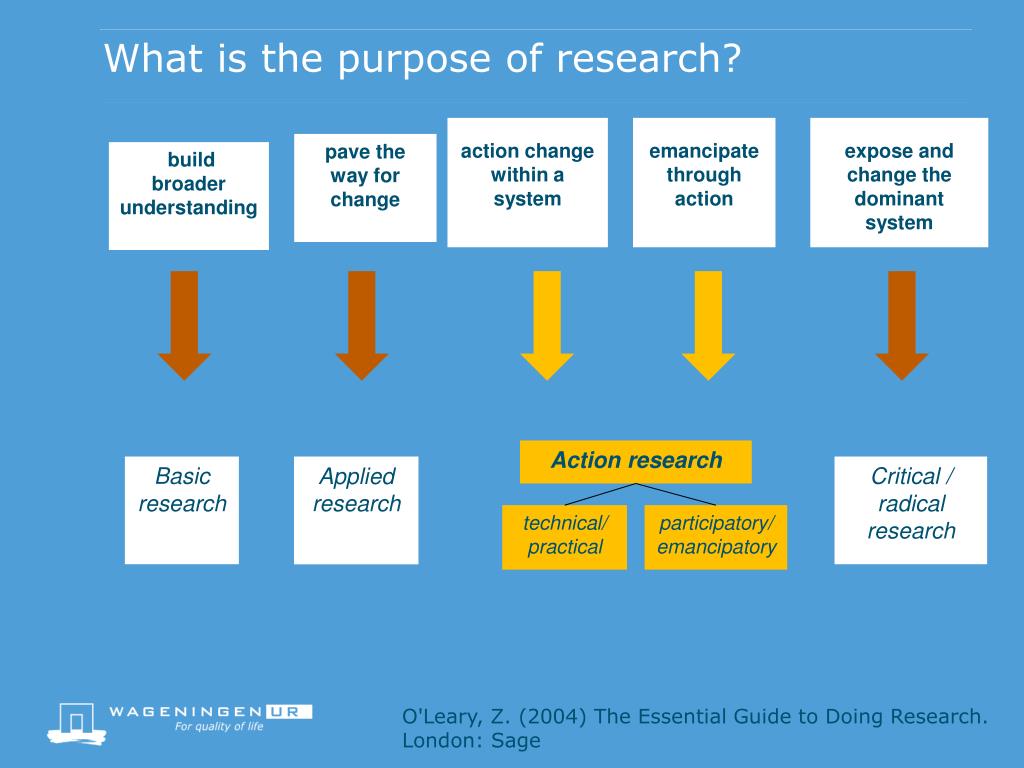 What is the purpose of research?

build broader understanding

pave the way for change

action change within a system

emancipate through action

expose and change the dominant system

Basic research

Applied research

Action research

technical/ practical

participatory/ emancipatory

Critical / radical research

WAGENINGEN UR
For quality of life

O'Leary, Z. (2004) The Essential Guide to Doing Research. London: Sage